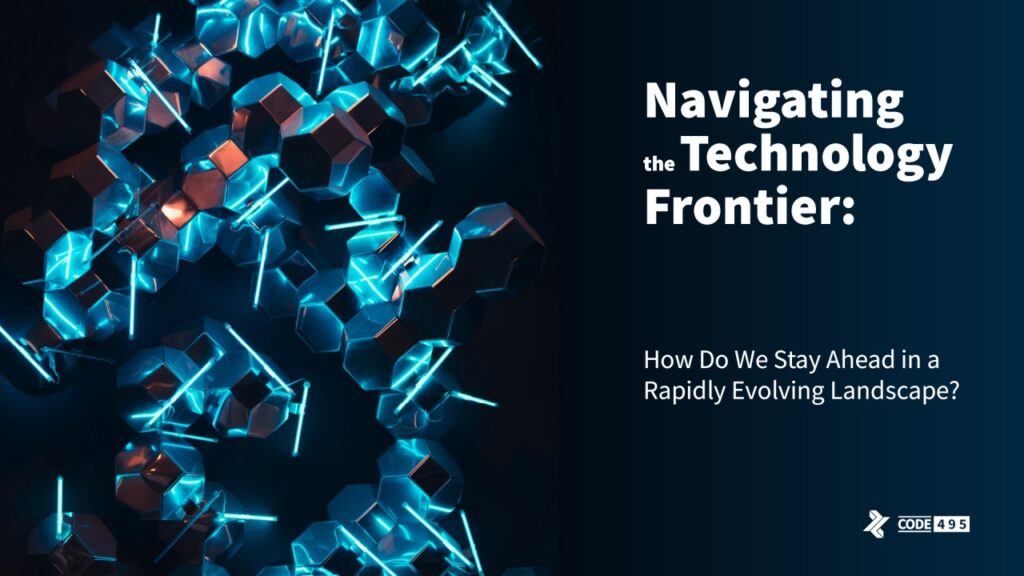 Navigating the Technology Frontier:

How Do We Stay Ahead in a Rapidly Evolving Landscape?

CODE 495